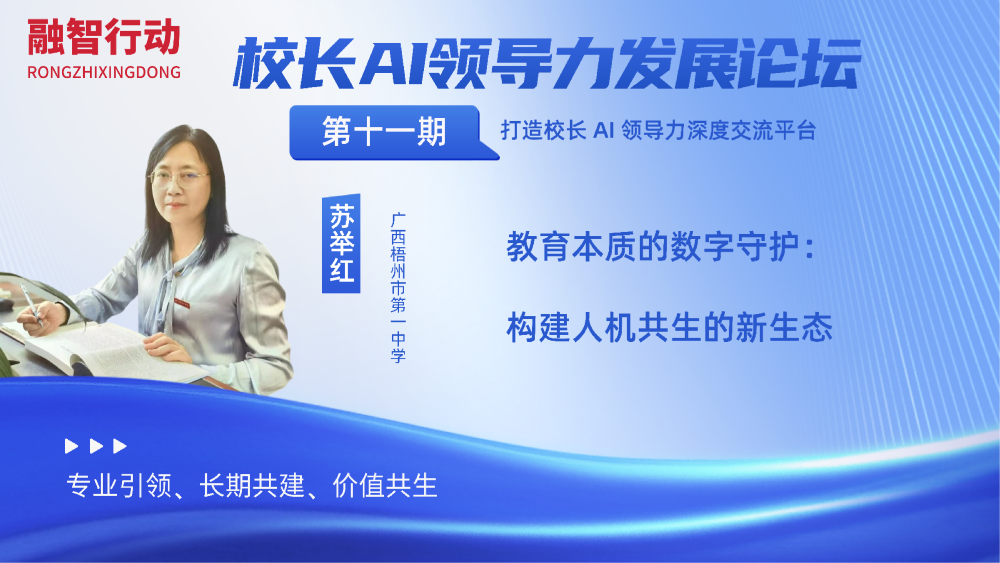 融智行动
RONGZHIXINGDONG

校长AI领导力发展论坛

第十一期

打造校长 AI 领导力深度交流平台

苏举红

广西梧州市第一中学

教育本质的数字守护：

构建人机共生的新生态

专业引领、长期共建、价值共生